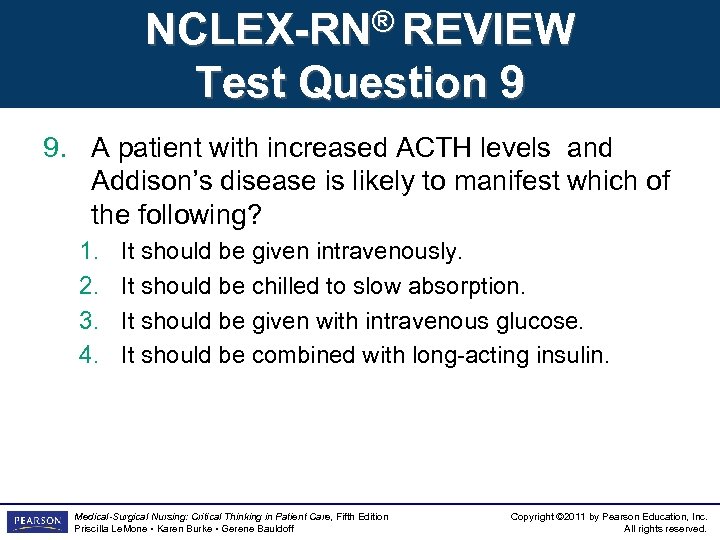 NCLEX-RN® REVIEW
Test Question 9

9. A patient with increased ACTH levels and Addison's disease is likely to manifest which of the following?

1. It should be given intravenously.
2. It should be chilled to slow absorption.
3. It should be given with intravenous glucose.
4. It should be combined with long-acting insulin.

PEARSON

Medical-Surgical Nursing: Critical Thinking in Patient Care, Fifth Edition
Priscilla LeMone • Karen Burke • Gerene Bauldoff

Copyright ©2011 by Pearson Education, Inc.
All rights reserved.